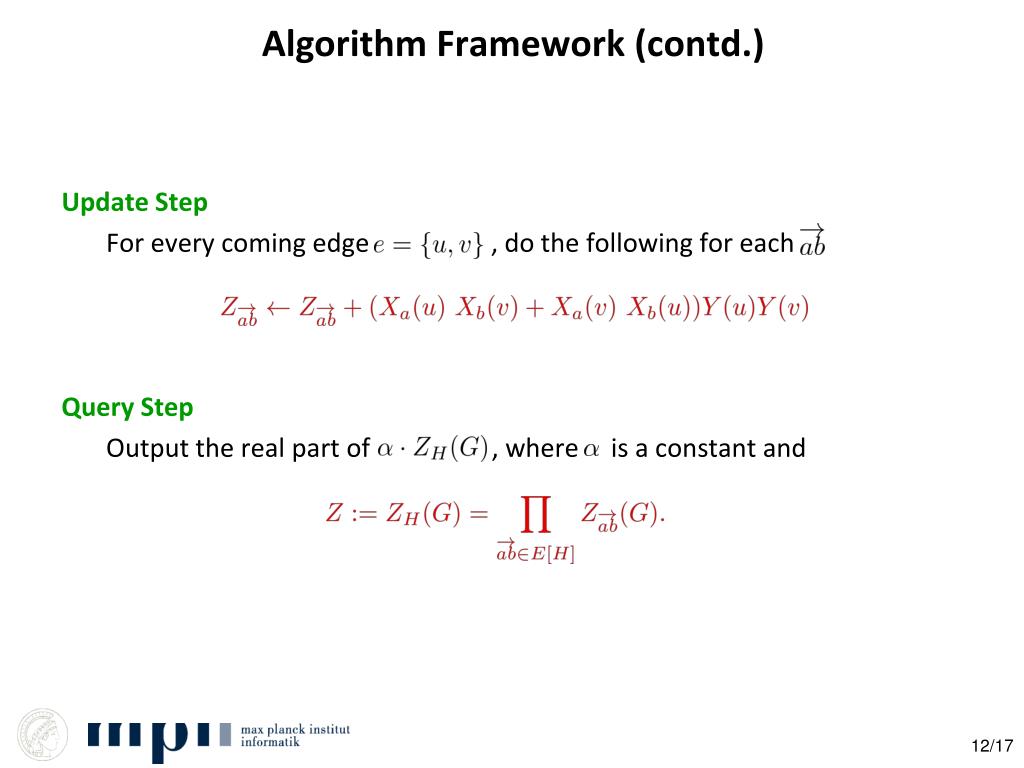 Algorithm Framework (contd.)

Update Step

For every coming edge $e = \{u, v\}$ , do the following for each $\overrightarrow{ab}$

$Z_{\overrightarrow{ab}} \leftarrow Z_{\overrightarrow{ab}} + (X_a(u)\ X_b(v) + X_a(v)\ X_b(u))Y(u)Y(v)$

Query Step

Output the real part of $\alpha \cdot Z_H(G)$, where $\alpha$ is a constant and

$Z := Z_H(G) = \prod_{\overrightarrow{ab} \in E[H]} Z_{\overrightarrow{ab}}(G).$

mpi max planck institut informatik

12/17